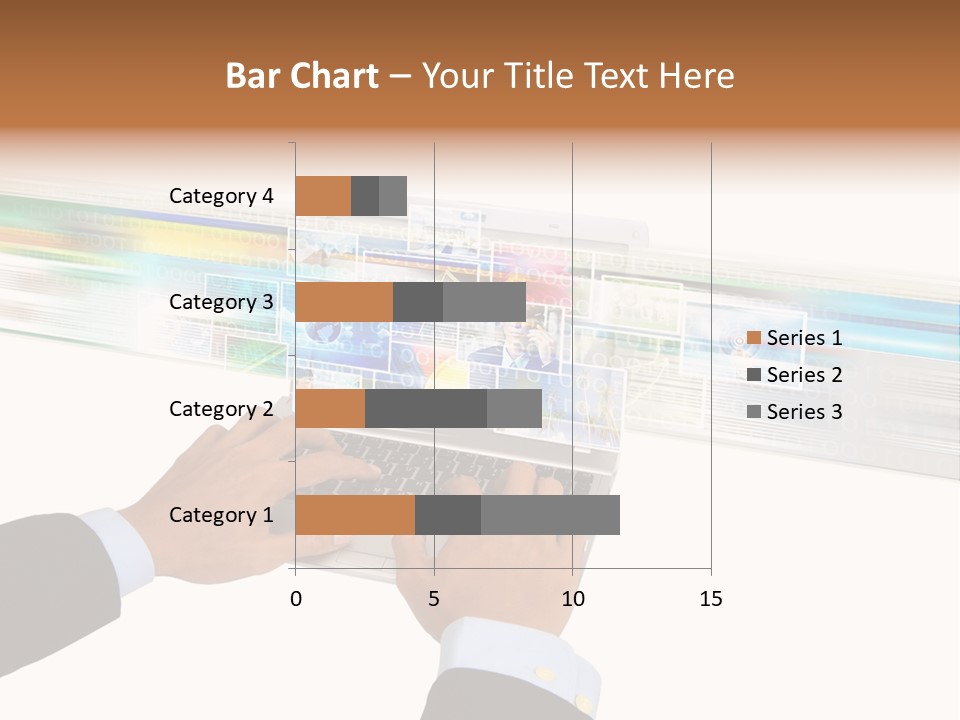 Bar Chart – Your Title Text Here

Category 4
Category 3
Category 2
Category 1

0
5
10
15

Series 1
Series 2
Series 3